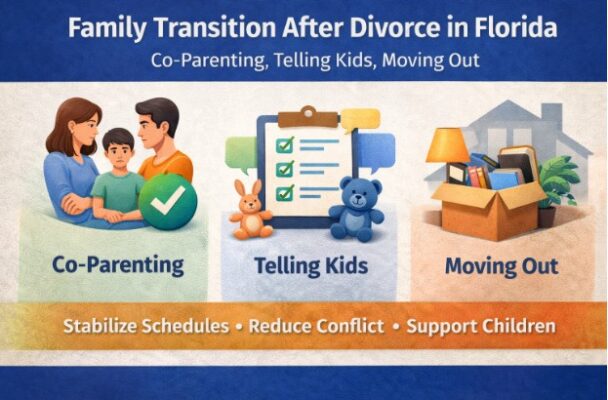 Family Transition After Divorce in Florida

Co-Parenting, Telling Kids, Moving Out

Co-Parenting

Telling Kids

Moving Out

Stabilize Schedules • Reduce Conflict • Support Children